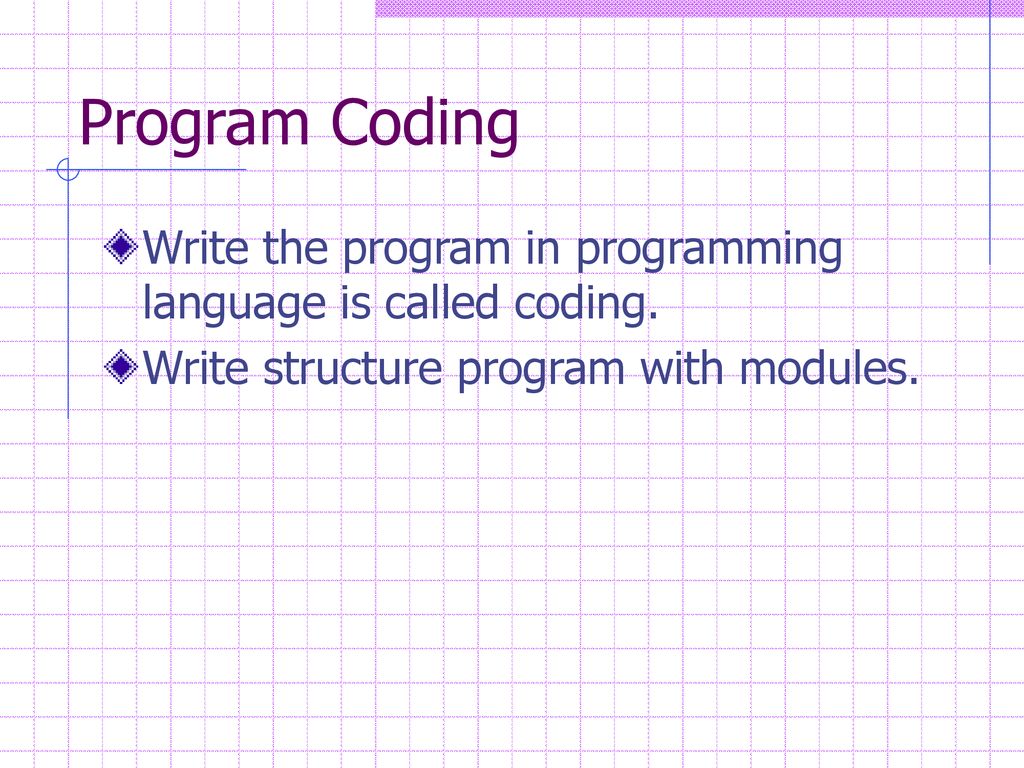 Program Coding

Write the program in programming language is called coding.

Write structure program with modules.